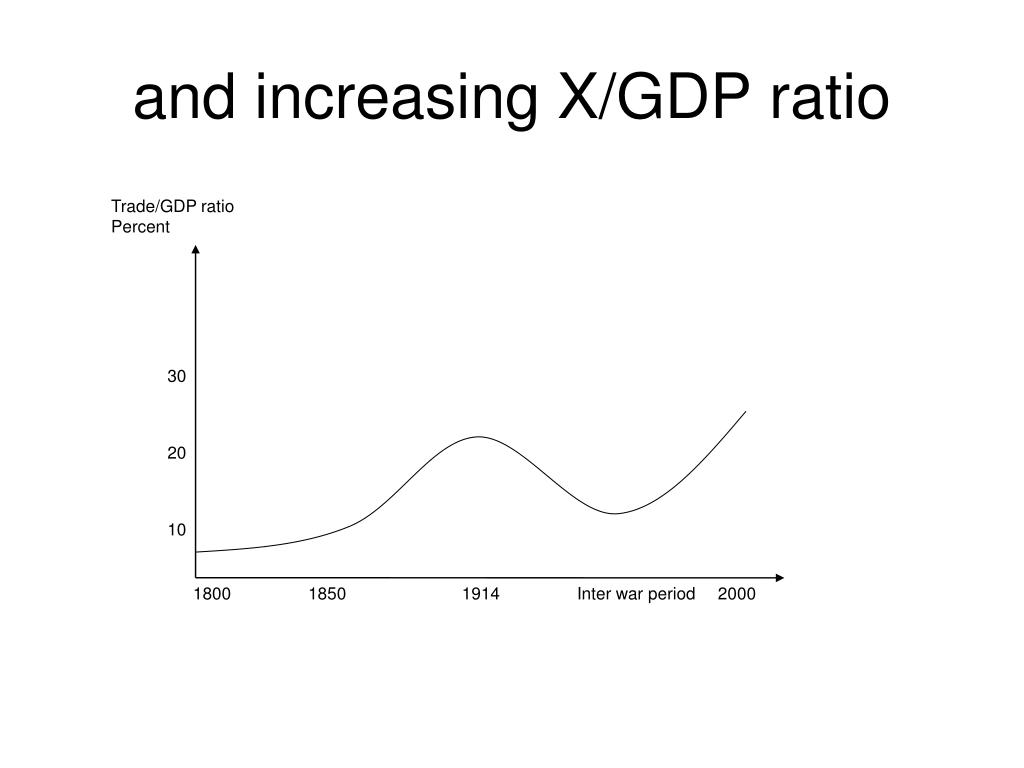 and increasing X/GDP ratio

Trade/GDP ratio
Percent

30

20

10

1800 1850 1914 Inter war period 2000